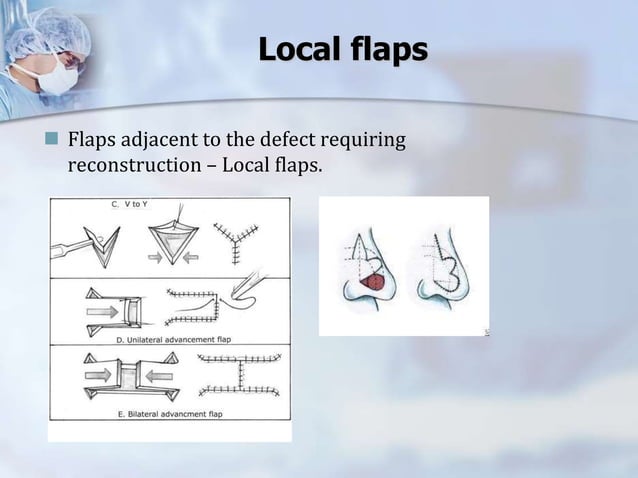 Local flaps

Flaps adjacent to the defect requiring reconstruction – Local flaps.

C. V to Y

D. Unilateral advancement flap

E. Bilateral advancment flap